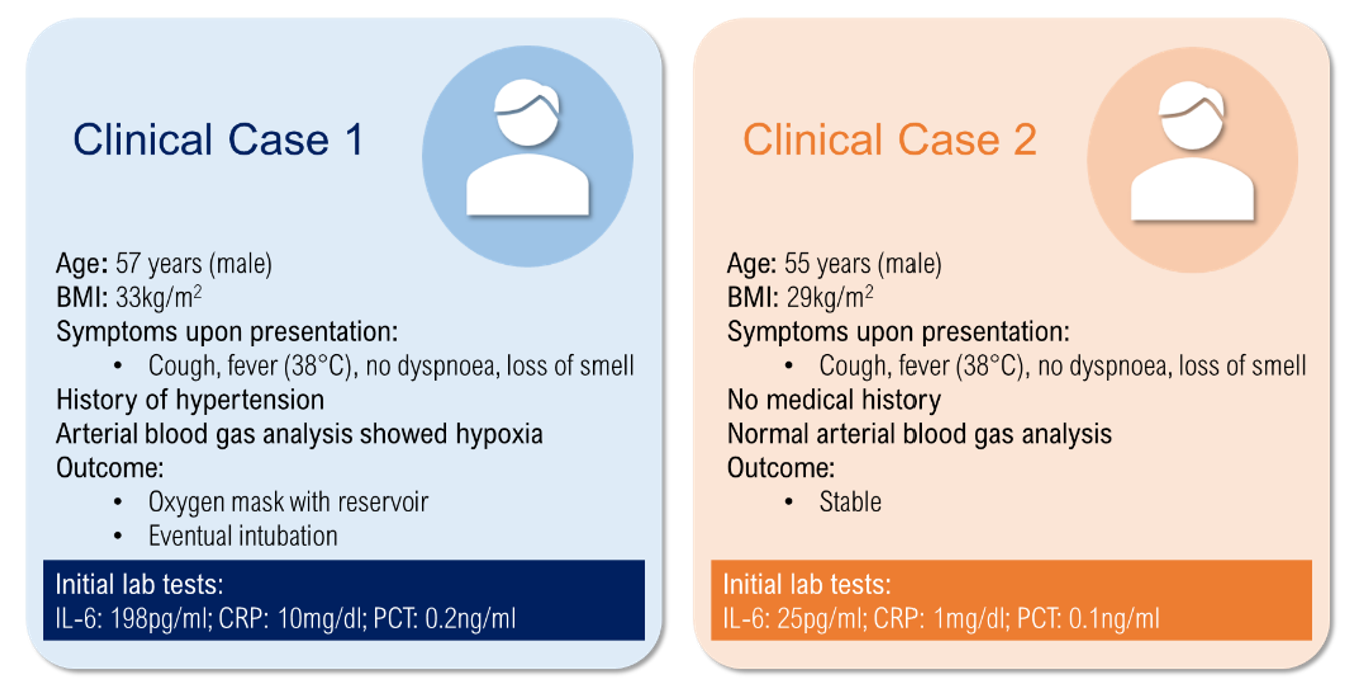 Clinical Case 1

Age: 57 years (male)
BMI: 33kg/m$^2$
Symptoms upon presentation:
• Cough, fever (38°C), no dyspnoea, loss of smell
History of hypertension
Arterial blood gas analysis showed hypoxia
Outcome:
• Oxygen mask with reservoir
• Eventual intubation

Initial lab tests:
IL-6: 198pg/ml; CRP: 10mg/dl; PCT: 0.2ng/ml

Clinical Case 2

Age: 55 years (male)
BMI: 29kg/m$^2$
Symptoms upon presentation:
• Cough, fever (38°C), no dyspnoea, loss of smell
No medical history
Normal arterial blood gas analysis
Outcome:
• Stable

Initial lab tests:
IL-6: 25pg/ml; CRP: 1mg/dl; PCT: 0.1ng/ml